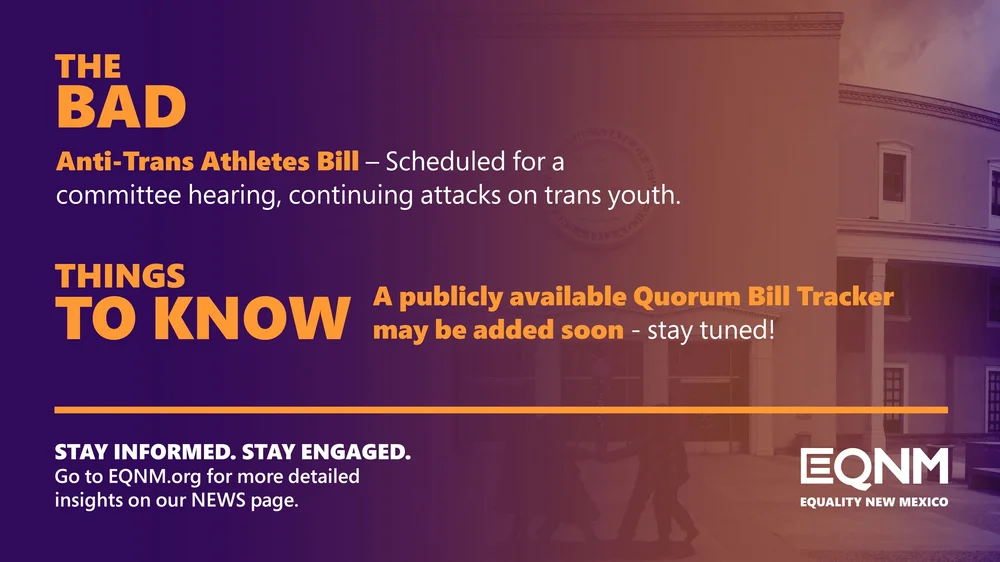 THE
BAD

Anti-Trans Athletes Bill – Scheduled for a committee hearing, continuing attacks on trans youth.

THINGS
TO KNOW

A publicly available Quorum Bill Tracker may be added soon - stay tuned!

STAY INFORMED. STAY ENGAGED.
Go to EQNM.org for more detailed insights on our NEWS page.

EQNM
EQUALITY NEW MEXICO